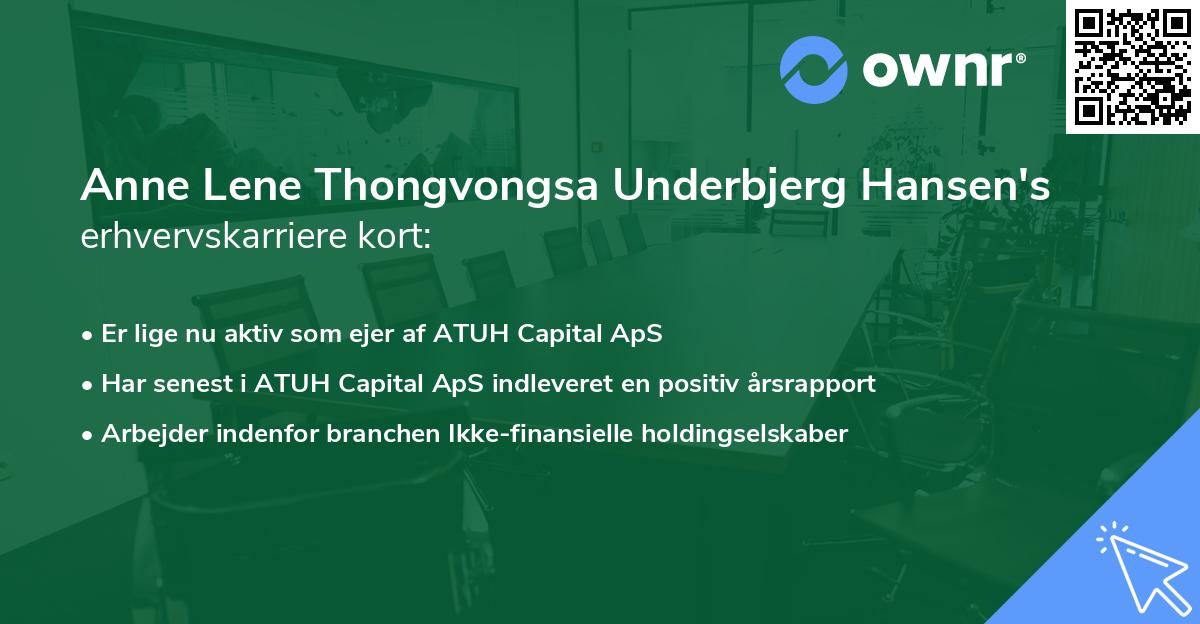 ownr®

Anne Lene Thongvongsa Underbjerg Hansen's erhvervskarriere kort:

• Er lige nu aktiv som ejer af ATUH Capital ApS
• Har senest i ATUH Capital ApS indleveret en positiv årsrapport
• Arbejder indenfor branchen Ikke-finansielle holdingselskaber